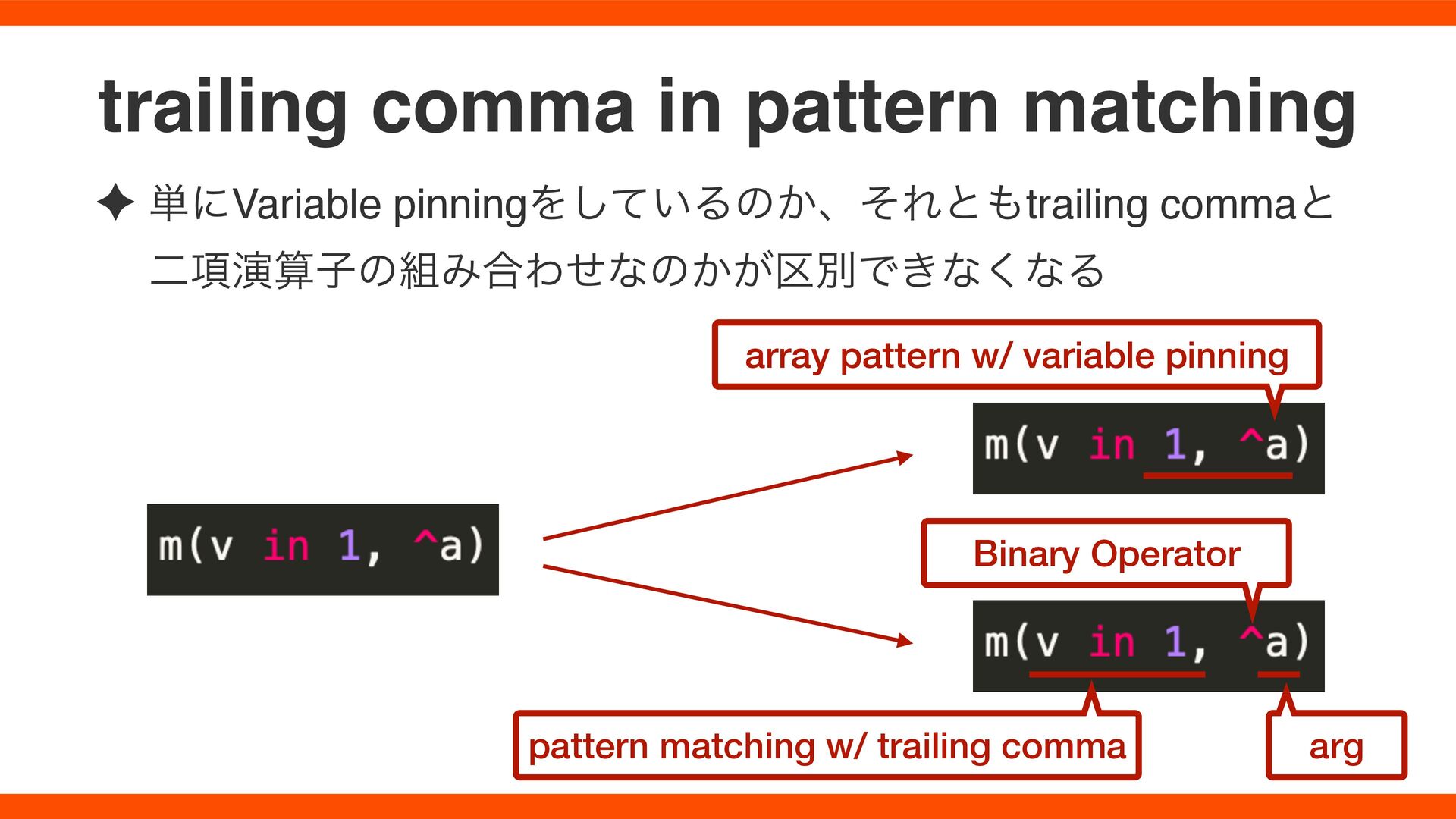 trailing comma in pattern matching

✦ 単にVariable pinningをしているのか、それともtrailing commaと二項演算子の組み合わせなのかが区別できなくなる

m(v in 1, ^a)

array pattern w/ variable pinning

m(v in 1, ^a)

Binary Operator

m(v in 1, ^a)

pattern matching w/ trailing comma

arg